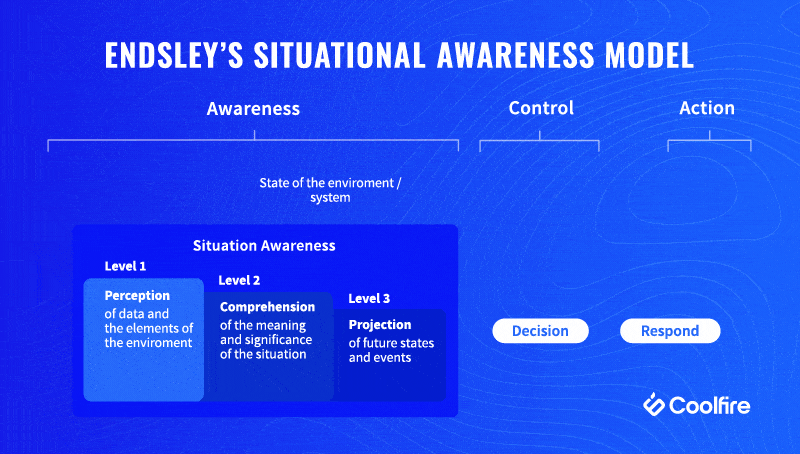 ENDSLEY'S SITUATIONAL AWARENESS MODEL

Awareness

Control

Action

State of the enviroment / system

Situation Awareness

Level 1

Perception
of data and the elements of the enviroment

Level 2

Comprehension
of the meaning and significance of the situation

Level 3

Projection
of future states and events

Decision

Respond

Coolfire